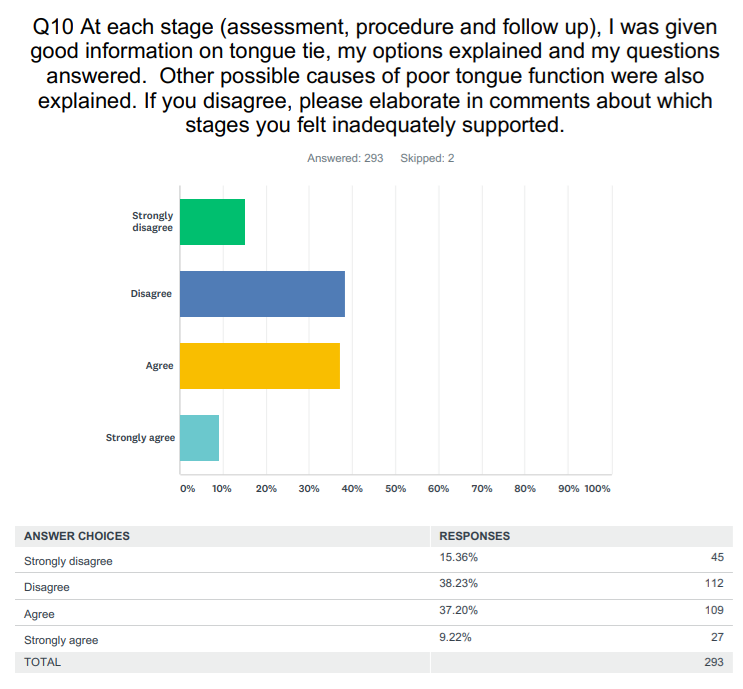 Q10 At each stage (assessment, procedure and follow up), I was given good information on tongue tie, my options explained and my questions answered.  Other possible causes of poor tongue function were also explained. If you disagree, please elaborate in comments about which stages you felt inadequately supported.

Answered: 293    Skipped: 2

Strongly disagree

Disagree

Agree

Strongly agree

0% 10% 20% 30% 40% 50% 60% 70% 80% 90% 100%

| ANSWER CHOICES | RESPONSES | |
|---|---|---|
| Strongly disagree | 15.36% | 45 |
| Disagree | 38.23% | 112 |
| Agree | 37.20% | 109 |
| Strongly agree | 9.22% | 27 |
| TOTAL | | 293 |